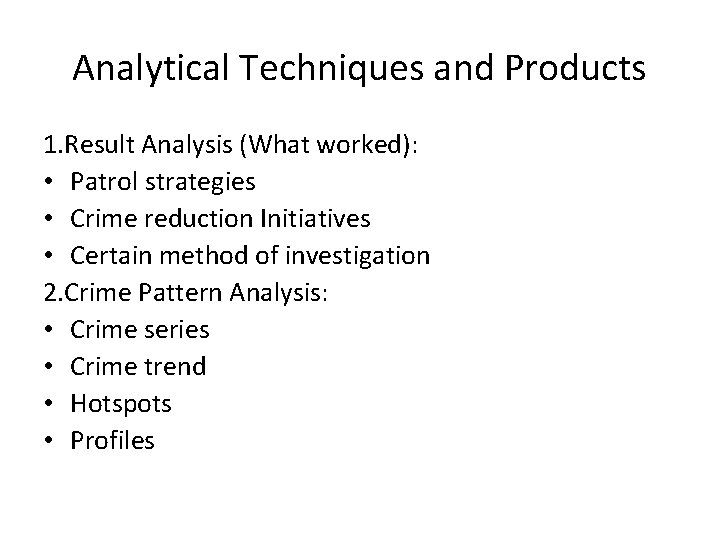 Analytical Techniques and Products

1.Result Analysis (What worked):
• Patrol strategies
• Crime reduction Initiatives
• Certain method of investigation
2.Crime Pattern Analysis:
• Crime series
• Crime trend
• Hotspots
• Profiles